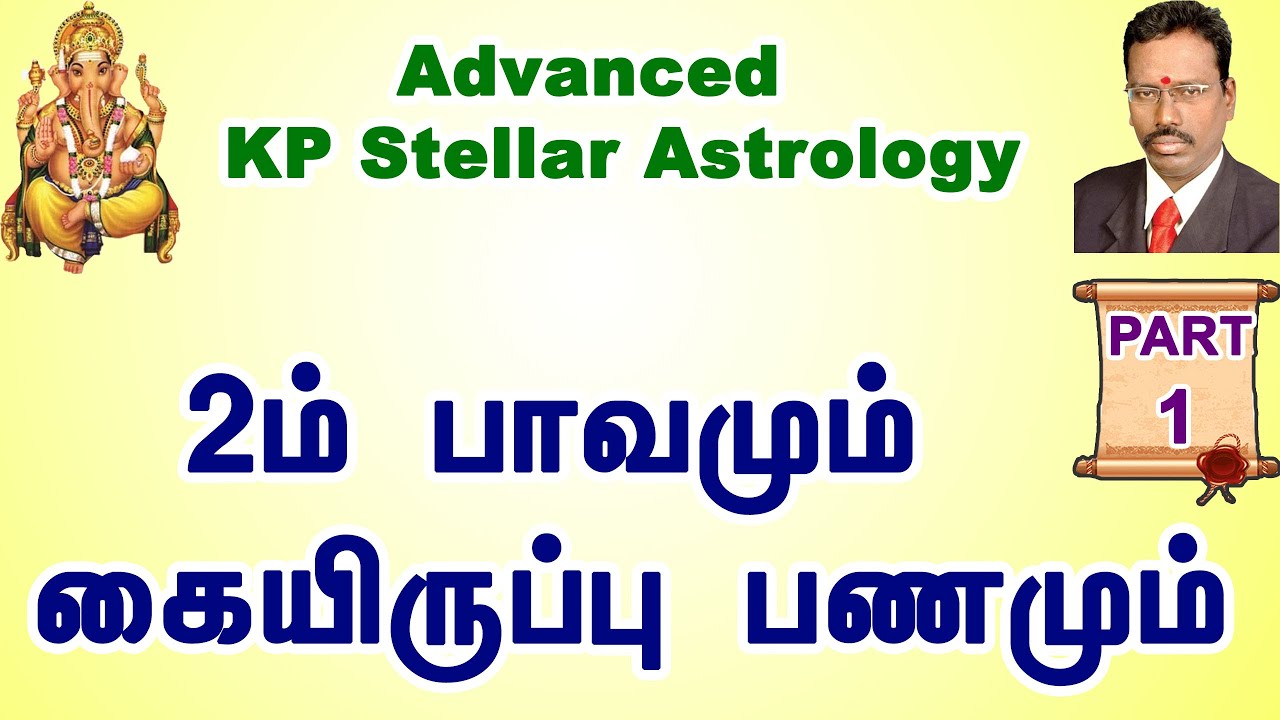 Advanced
KP Stellar Astrology

PART
1

2ம் பாவமும்
கையிருப்பு பணமும்